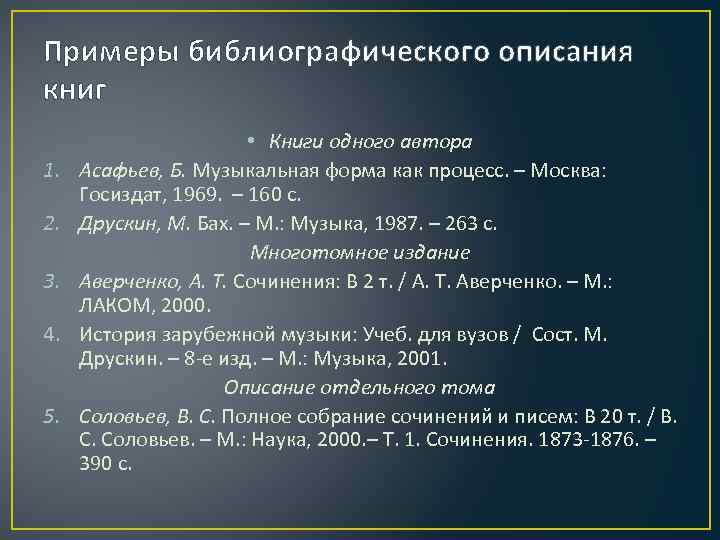 Примеры библиографического описания книг

• Книги одного автора

1. Асафьев, Б. Музыкальная форма как процесс. – Москва: Госиздат, 1969. – 160 с.
2. Друскин, М. Бах. – М.: Музыка, 1987. – 263 с.

Многотомное издание

3. Аверченко, А. Т. Сочинения: В 2 т. / А. Т. Аверченко. – М.: ЛАКОМ, 2000.
4. История зарубежной музыки: Учеб. для вузов / Сост. М. Друскин. – 8-е изд. – М.: Музыка, 2001.

Описание отдельного тома

5. Соловьев, В. С. Полное собрание сочинений и писем: В 20 т. / В. С. Соловьев. – М.: Наука, 2000.– Т. 1. Сочинения. 1873-1876. – 390 с.